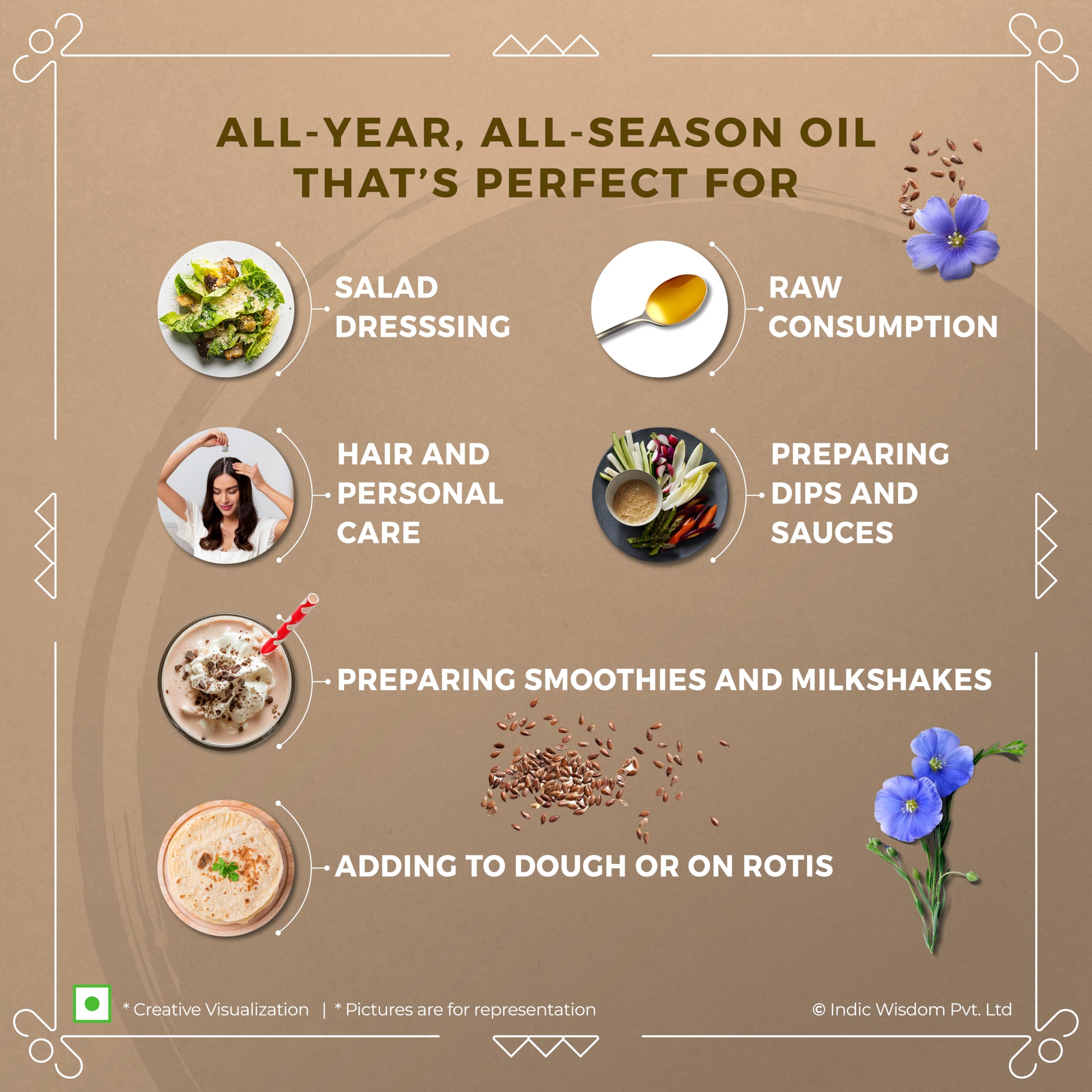 ALL-YEAR, ALL-SEASON OIL THAT'S PERFECT FOR

SALAD DRESSSING

RAW CONSUMPTION

HAIR AND PERSONAL CARE

PREPARING DIPS AND SAUCES

PREPARING SMOOTHIES AND MILKSHAKES

ADDING TO DOUGH OR ON ROTIS

* Creative Visualization | * Pictures are for representation

© Indic Wisdom Pvt. Ltd